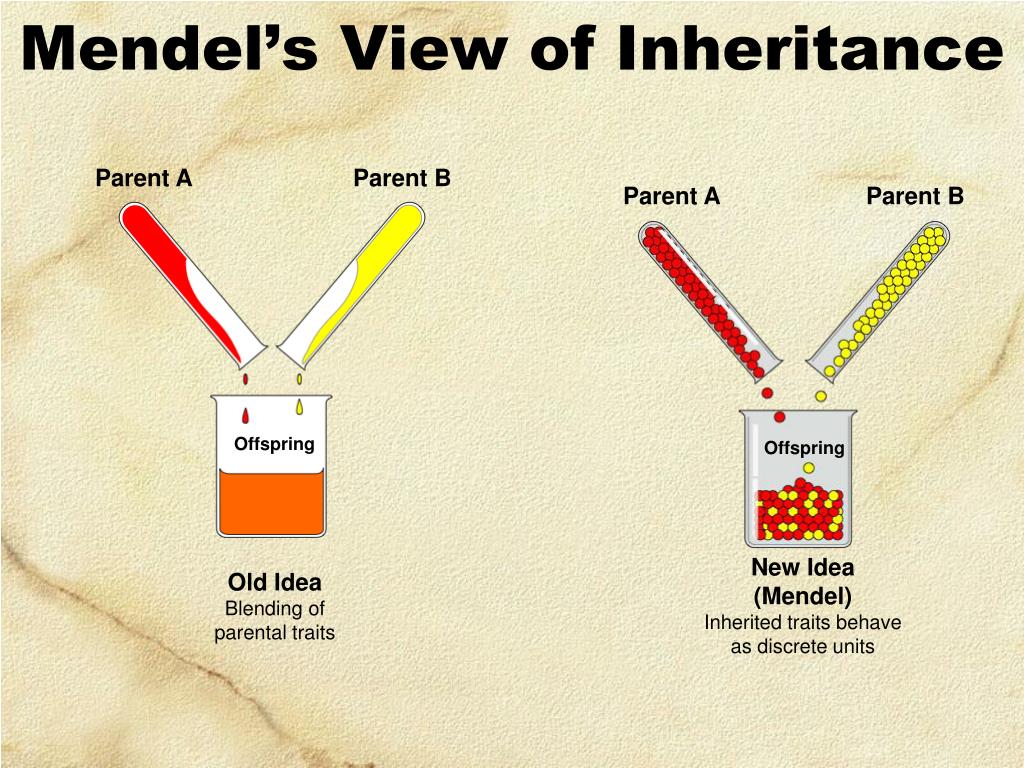 Mendel's View of Inheritance

Parent A

Parent B

Offspring

Old Idea
Blending of parental traits

Parent A

Parent B

Offspring

New Idea
(Mendel)
Inherited traits behave as discrete units